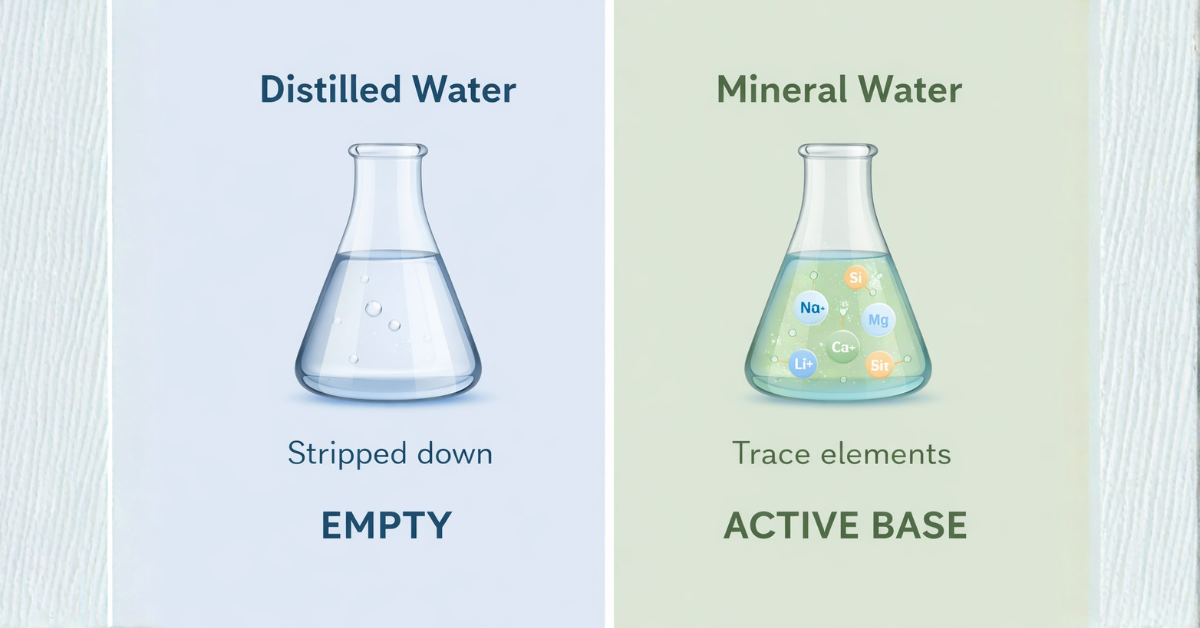 Distilled Water

Stripped down

EMPTY

Mineral Water

Si

Na+

Mg

Ca+

Li+

Sit

Trace elements

ACTIVE BASE